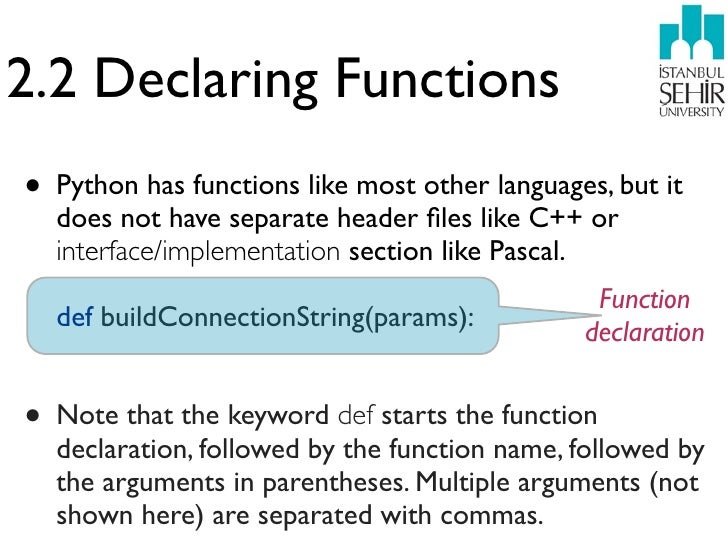 2.2 Declaring Functions

İSTANBUL ŞEHİR UNIVERSITY

• Python has functions like most other languages, but it does not have separate header files like C++ or interface/implementation section like Pascal.

def buildConnectionString(params):

Function declaration

• Note that the keyword def starts the function declaration, followed by the function name, followed by the arguments in parentheses. Multiple arguments (not shown here) are separated with commas.